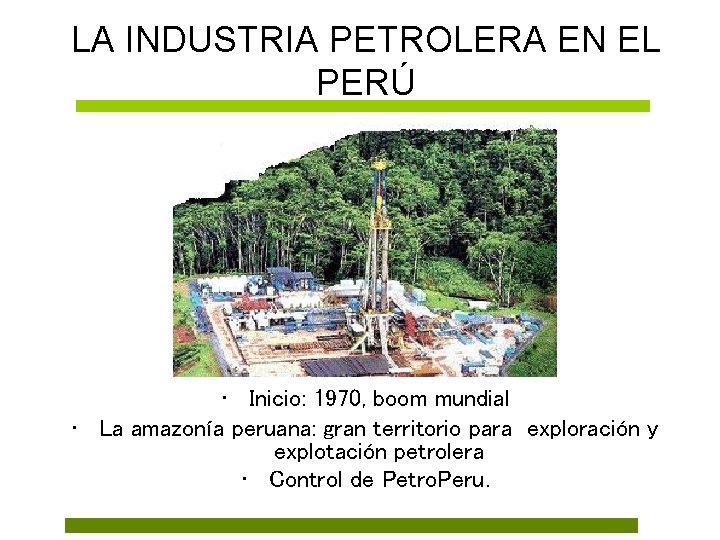 LA INDUSTRIA PETROLERA EN EL PERÚ

• Inicio: 1970, boom mundial
• La amazonía peruana: gran territorio para exploración y explotación petrolera
• Control de PetroPeru.